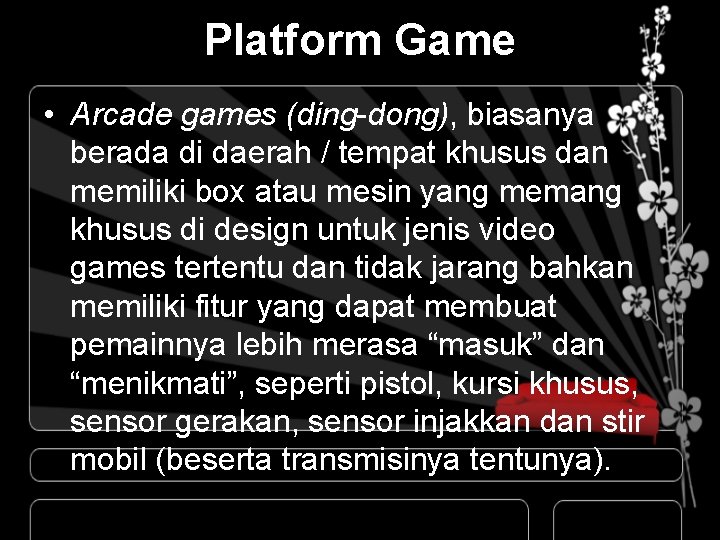 Platform Game

• Arcade games (ding-dong), biasanya berada di daerah / tempat khusus dan memiliki box atau mesin yang memang khusus di design untuk jenis video games tertentu dan tidak jarang bahkan memiliki fitur yang dapat membuat pemainnya lebih merasa “masuk” dan “menikmati”, seperti pistol, kursi khusus, sensor gerakan, sensor injakkan dan stir mobil (beserta transmisinya tentunya).